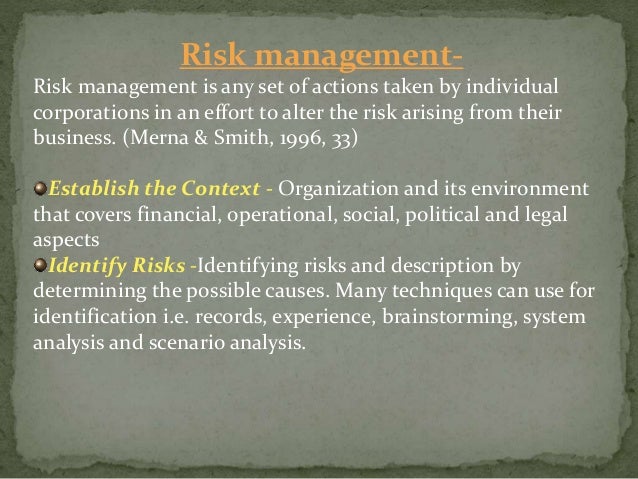 Risk management-

Risk management is any set of actions taken by individual corporations in an effort to alter the risk arising from their business. (Merna & Smith, 1996, 33)

Establish the Context - Organization and its environment that covers financial, operational, social, political and legal aspects

Identify Risks -Identifying risks and description by determining the possible causes. Many techniques can use for identification i.e. records, experience, brainstorming, system analysis and scenario analysis.